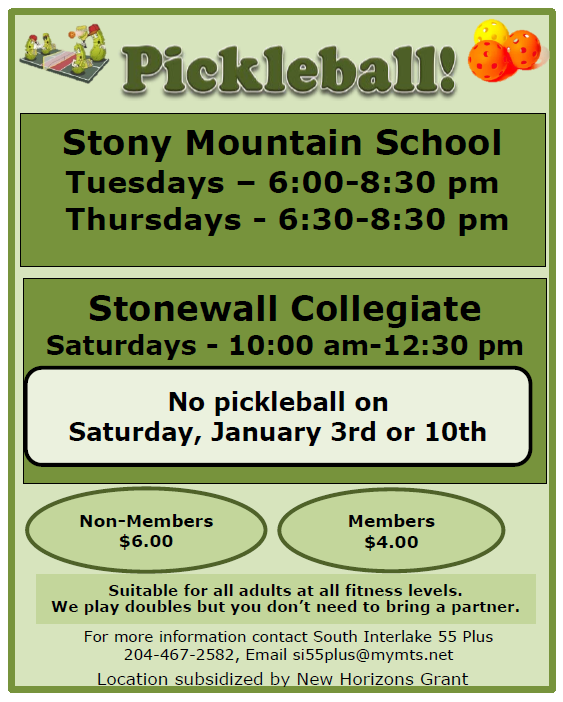 Pickleball!

Stony Mountain School
Tuesdays – 6:00-8:30 pm
Thursdays - 6:30-8:30 pm

Stonewall Collegiate
Saturdays - 10:00 am-12:30 pm

No pickleball on
Saturday, January 3rd or 10th

Non-Members
$6.00

Members
$4.00

Suitable for all adults at all fitness levels.
We play doubles but you don't need to bring a partner.

For more information contact South Interlake 55 Plus
204-467-2582, Email si55plus@mymts.net

Location subsidized by New Horizons Grant